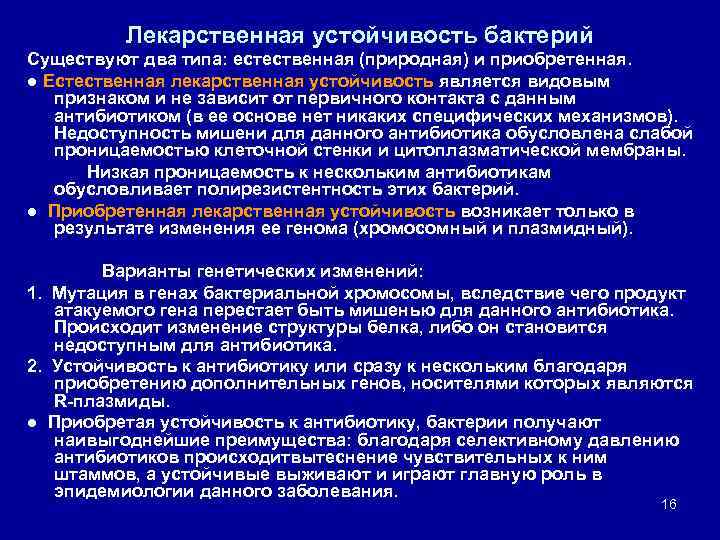 Лекарственная устойчивость бактерий

Существуют два типа: естественная (природная) и приобретенная.

● Естественная лекарственная устойчивость является видовым признаком и не зависит от первичного контакта с данным антибиотиком (в ее основе нет никаких специфических механизмов). Недоступность мишени для данного антибиотика обусловлена слабой проницаемостью клеточной стенки и цитоплазматической мембраны.

Низкая проницаемость к нескольким антибиотикам обусловливает полирезистентность этих бактерий.

● Приобретенная лекарственная устойчивость возникает только в результате изменения ее генома (хромосомный и плазмидный).

Варианты генетических изменений:

1. Мутация в генах бактериальной хромосомы, вследствие чего продукт атакуемого гена перестает быть мишенью для данного антибиотика. Происходит изменение структуры белка, либо он становится недоступным для антибиотика.

2. Устойчивость к антибиотику или сразу к нескольким благодаря приобретению дополнительных генов, носителями которых являются R-плазмиды.

● Приобретая устойчивость к антибиотику, бактерии получают наивыгоднейшие преимущества: благодаря селективному давлению антибиотиков происходитвытеснение чувствительных к ним штаммов, а устойчивые выживают и играют главную роль в эпидемиологии данного заболевания.

16